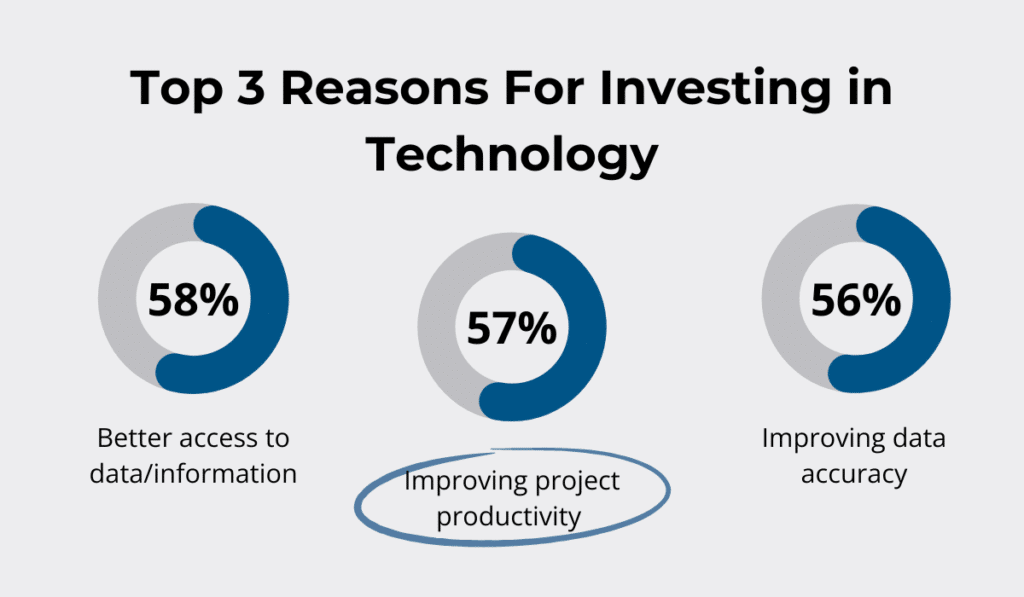 Top 3 Reasons For Investing in Technology

58%

Better access to data/information

57%

Improving project productivity

56%

Improving data accuracy